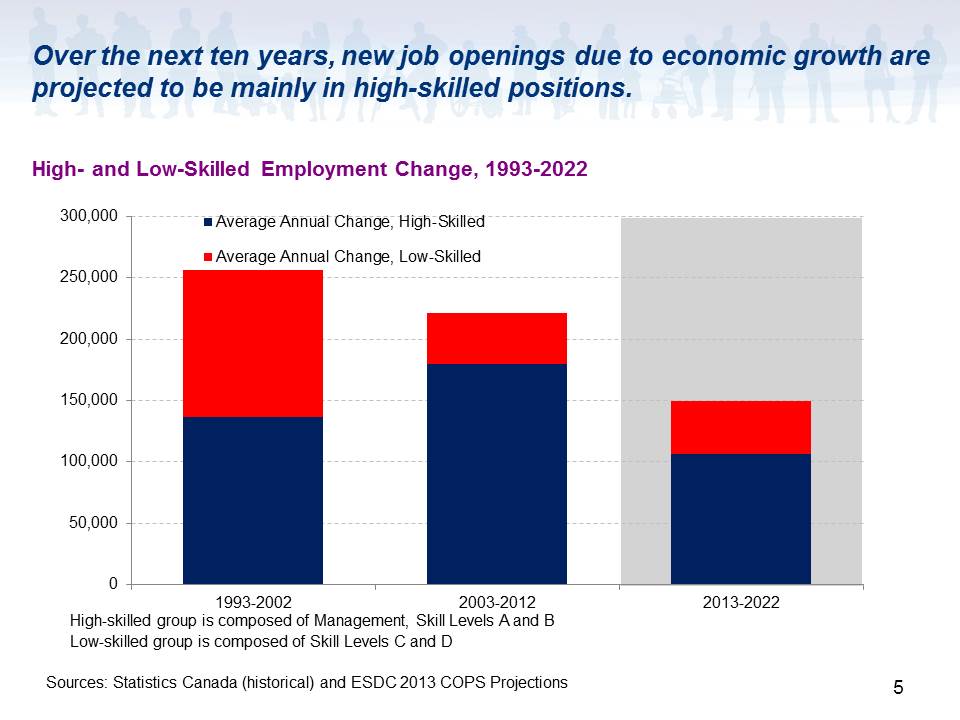 Over the next ten years, new job openings due to economic growth are projected to be mainly in high-skilled positions.

High- and Low-Skilled Employment Change, 1993-2022

300,000
250,000
200,000
150,000
100,000
50,000
0

Average Annual Change, High-Skilled
Average Annual Change, Low-Skilled

1993-2002
2003-2012
2013-2022

High-skilled group is composed of Management, Skill Levels A and B
Low-skilled group is composed of Skill Levels C and D

Sources: Statistics Canada (historical) and ESDC 2013 COPS Projections

5